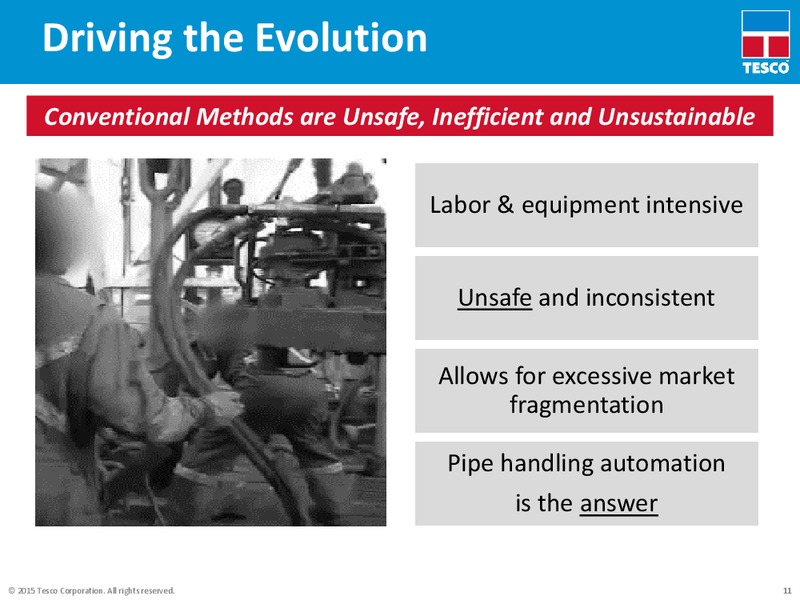 Driving the Evolution

TESCO

Conventional Methods are Unsafe, Inefficient and Unsustainable

Labor & equipment intensive

Unsafe and inconsistent

Allows for excessive market fragmentation

Pipe handling automation is the answer

© 2015 Tesco Corporation. All rights reserved.

11